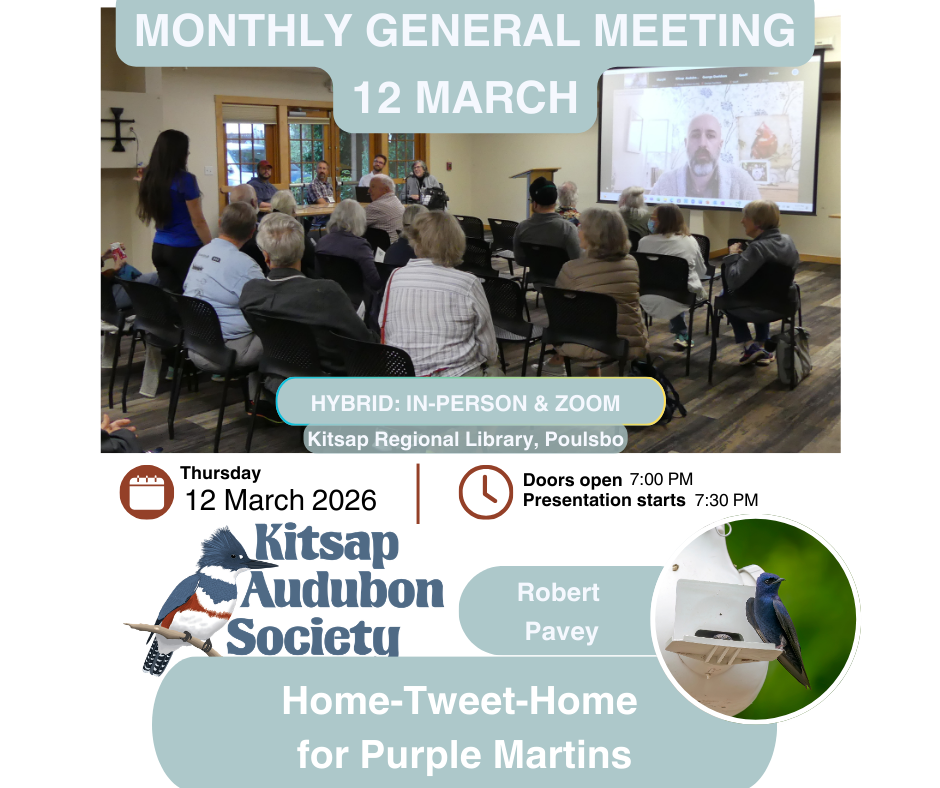 MONTHLY GENERAL MEETING
12 MARCH

HYBRID: IN-PERSON & ZOOM
Kitsap Regional Library, Poulsbo

Thursday
12 March 2026

Doors open 7:00 PM
Presentation starts 7:30 PM

Kitsap Audubon Society

Robert Pavey

Home-Tweet-Home for Purple Martins